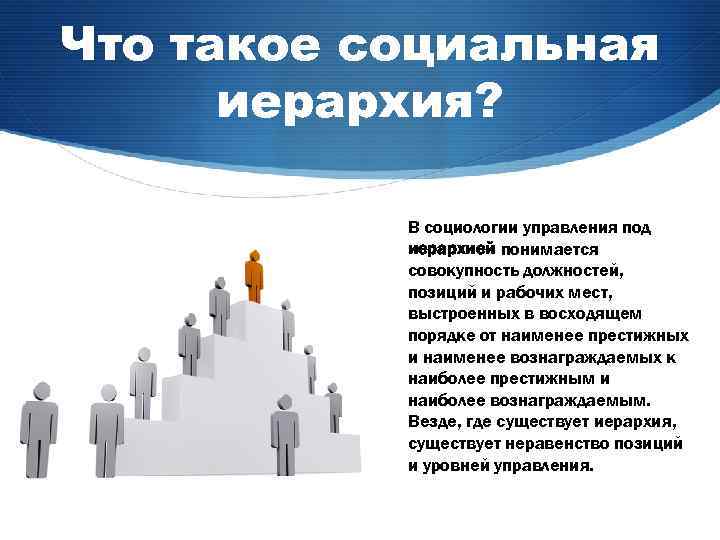 Что такое социальная иерархия?

В социологии управления под иерархией понимается совокупность должностей, позиций и рабочих мест, выстроенных в восходящем порядке от наименее престижных и наименее вознаграждаемых к наиболее престижным и наиболее вознаграждаемым. Везде, где существует иерархия, существует неравенство позиций и уровней управления.